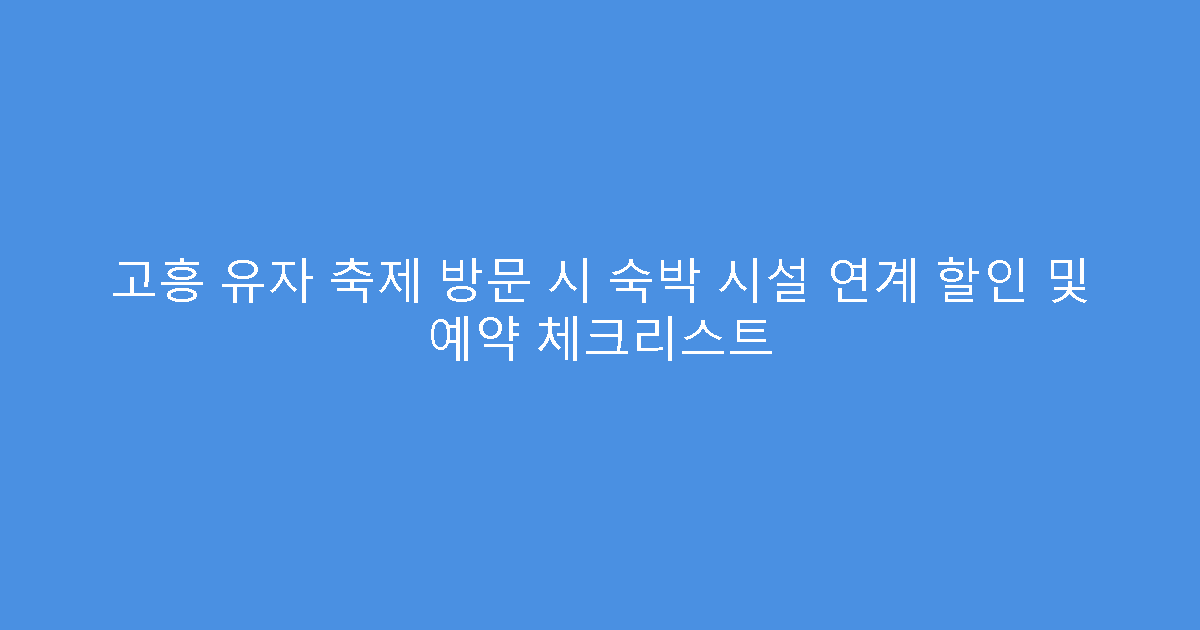 고흥 유자 축제 방문 시 숙박 시설 연계 할인 및 예약 체크리스트